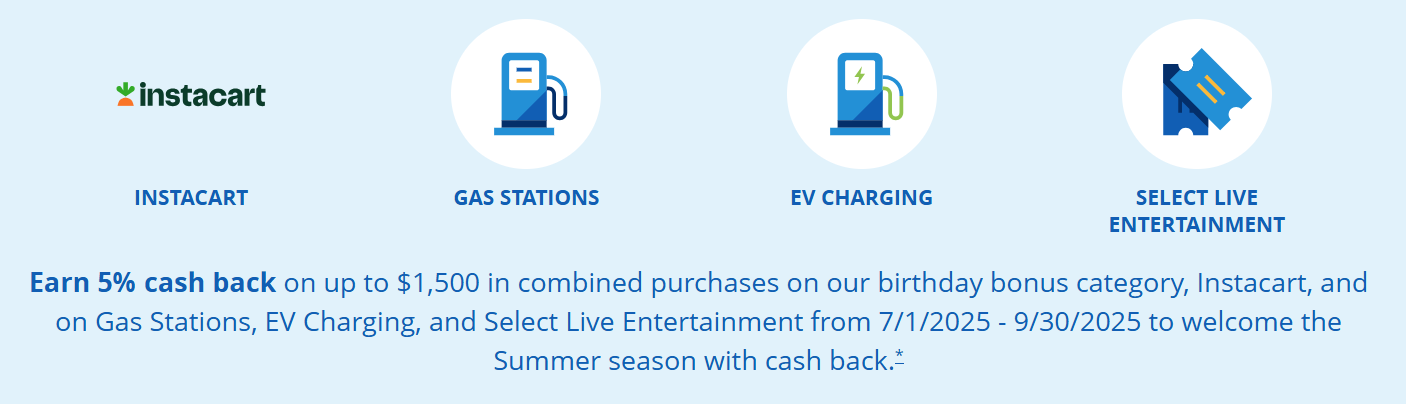 instacart

INSTACART

GAS STATIONS

EV CHARGING

SELECT LIVE ENTERTAINMENT

Earn 5% cash back on up to $1,500 in combined purchases on our birthday bonus category, Instacart, and on Gas Stations, EV Charging, and Select Live Entertainment from 7/1/2025 - 9/30/2025 to welcome the Summer season with cash back.*